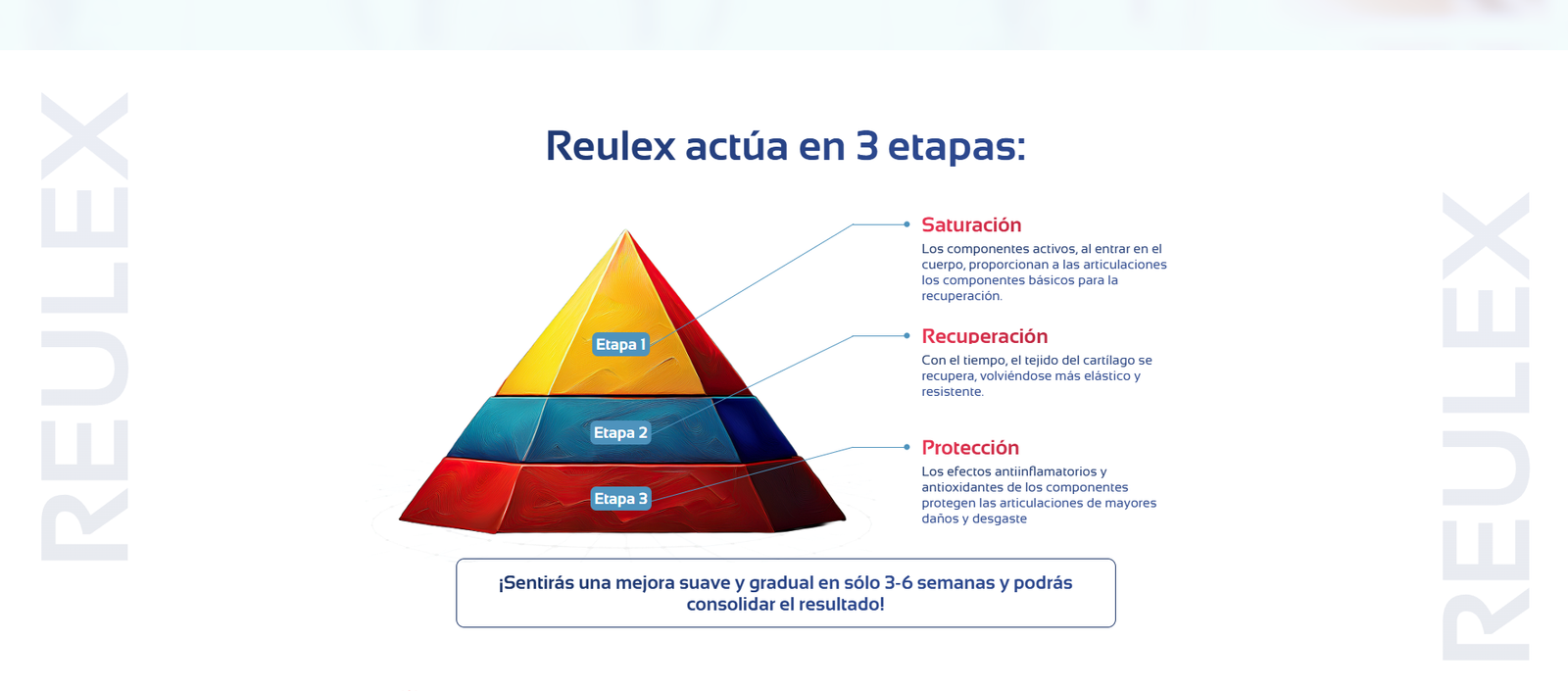 REULEX

Reulex actúa en 3 etapas:

Etapa 1

Etapa 2

Etapa 3

Saturación

Los componentes activos, al entrar en el cuerpo, proporcionan a las articulaciones los componentes básicos para la recuperación.

Recuperación

Con el tiempo, el tejido del cartílago se recupera, volviéndose más elástico y resistente.

Protección

Los efectos antiinflamatorios y antioxidantes de los componentes protegen las articulaciones de mayores daños y desgaste

¡Sentirás una mejora suave y gradual en sólo 3-6 semanas y podrás consolidar el resultado!

REULEX